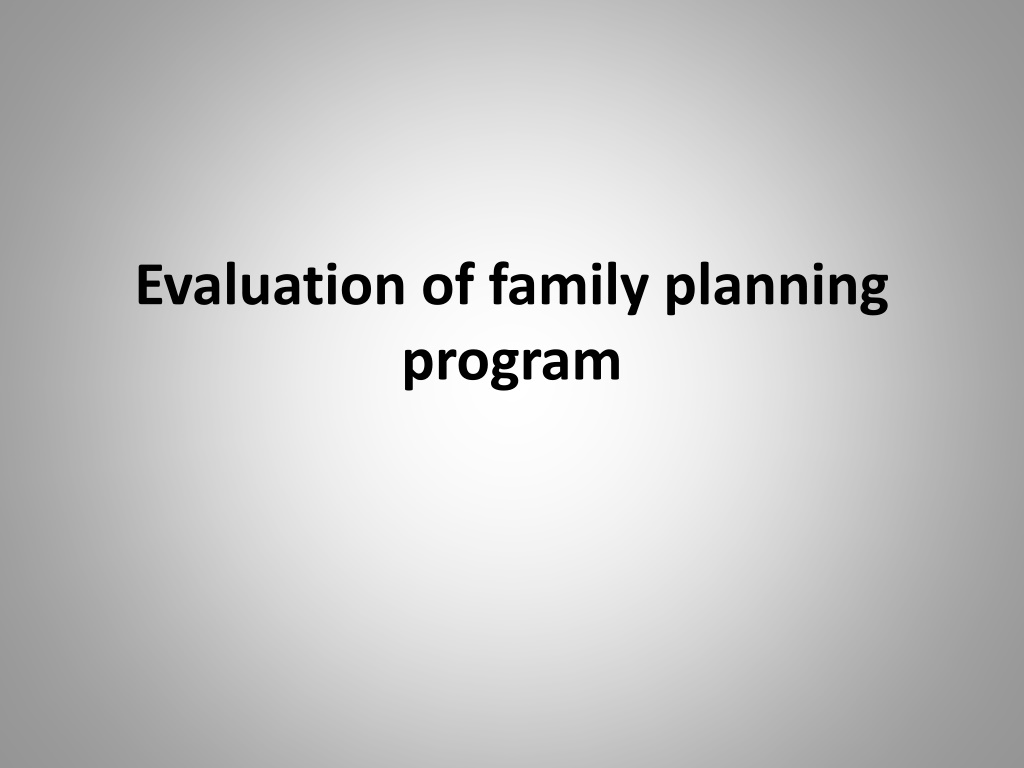 Evaluation of family planning program